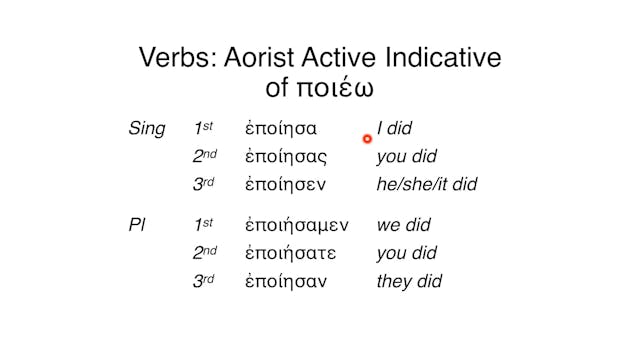 Verbs: Aorist Active Indicative of ποιέω

| | | | |
|---|---|---|---|
| Sing | 1st | ἐποίησα | I did |
| | 2nd | ἐποίησας | you did |
| | 3rd | ἐποίησεν | he/she/it did |
| Pl | 1st | ἐποιήσαμεν | we did |
| | 2nd | ἐποιήσατε | you did |
| | 3rd | ἐποίησαν | they did |